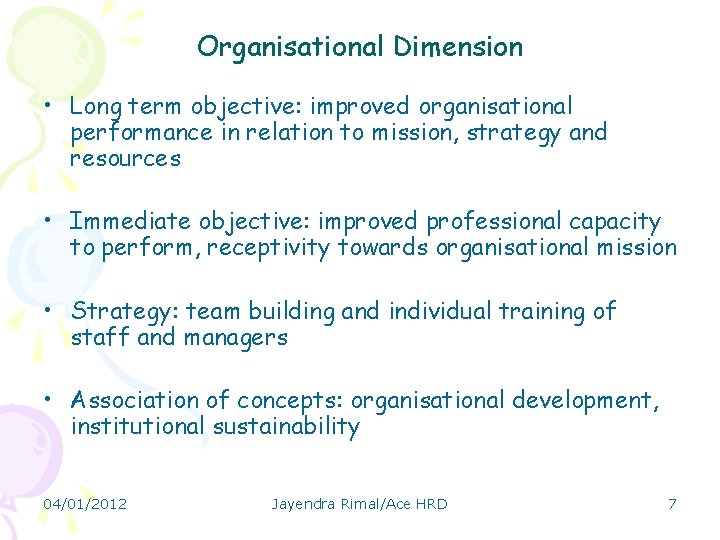 Organisational Dimension

• Long term objective: improved organisational performance in relation to mission, strategy and resources

• Immediate objective: improved professional capacity to perform, receptivity towards organisational mission

• Strategy: team building and individual training of staff and managers

• Association of concepts: organisational development, institutional sustainability

04/01/2012 Jayendra Rimal/Ace HRD 7